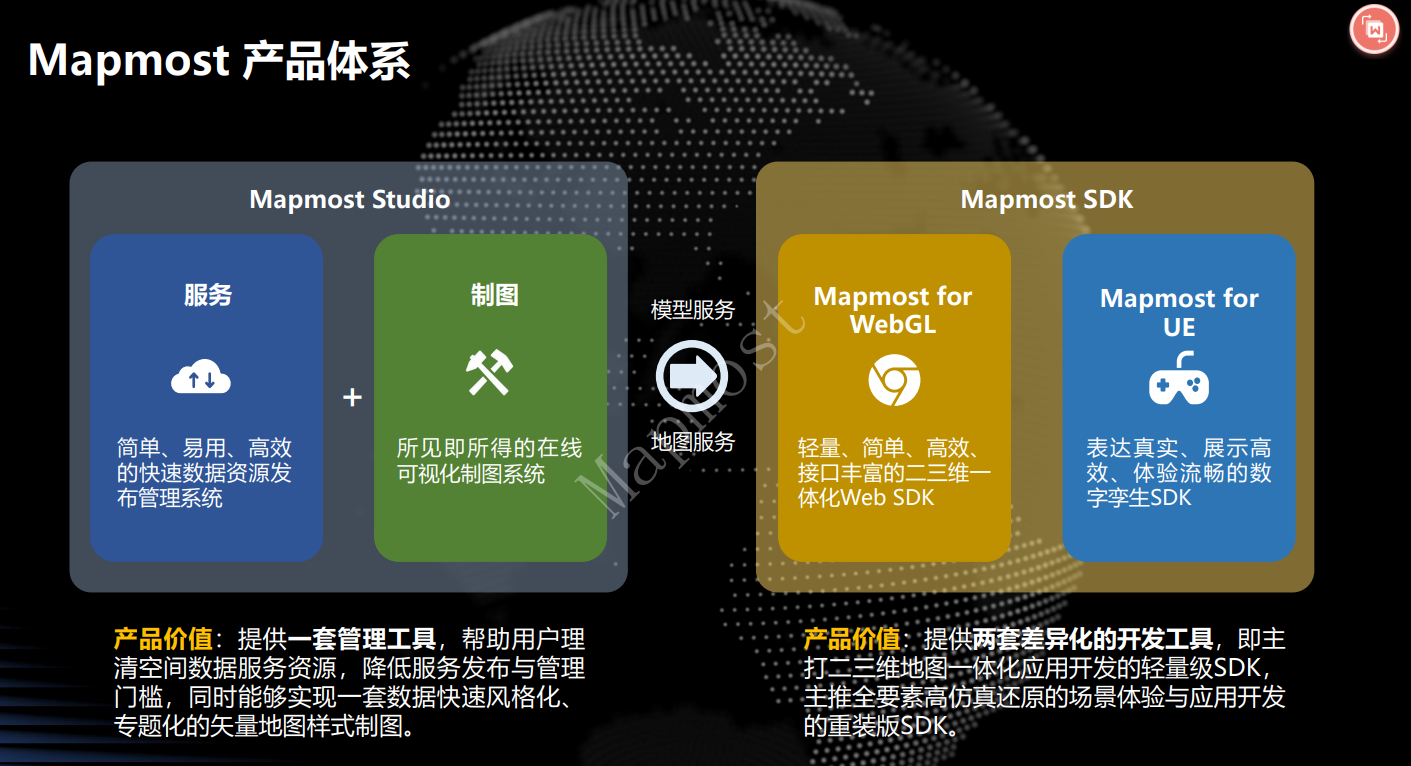 Mapmost 产品体系

Mapmost Studio

服务

简单、易用、高效的快速数据资源发布管理系统

+

制图

所见即所得的在线可视化制图系统

模型服务

地图服务

Mapmost

Mapmost SDK

Mapmost for WebGL

轻量、简单、高效、接口丰富的二三维一体化Web SDK

Mapmost for UE

表达真实、展示高效、体验流畅的数字孪生SDK

产品价值：提供一套管理工具，帮助用户理清空间数据服务资源，降低服务发布与管理门槛，同时能够实现一套数据快速风格化、专题化的矢量地图样式制图。

产品价值：提供两套差异化的开发工具，即主打二三维地图一体化应用开发的轻量级SDK，主推全要素高仿真还原的场景体验与应用开发的重装版SDK。